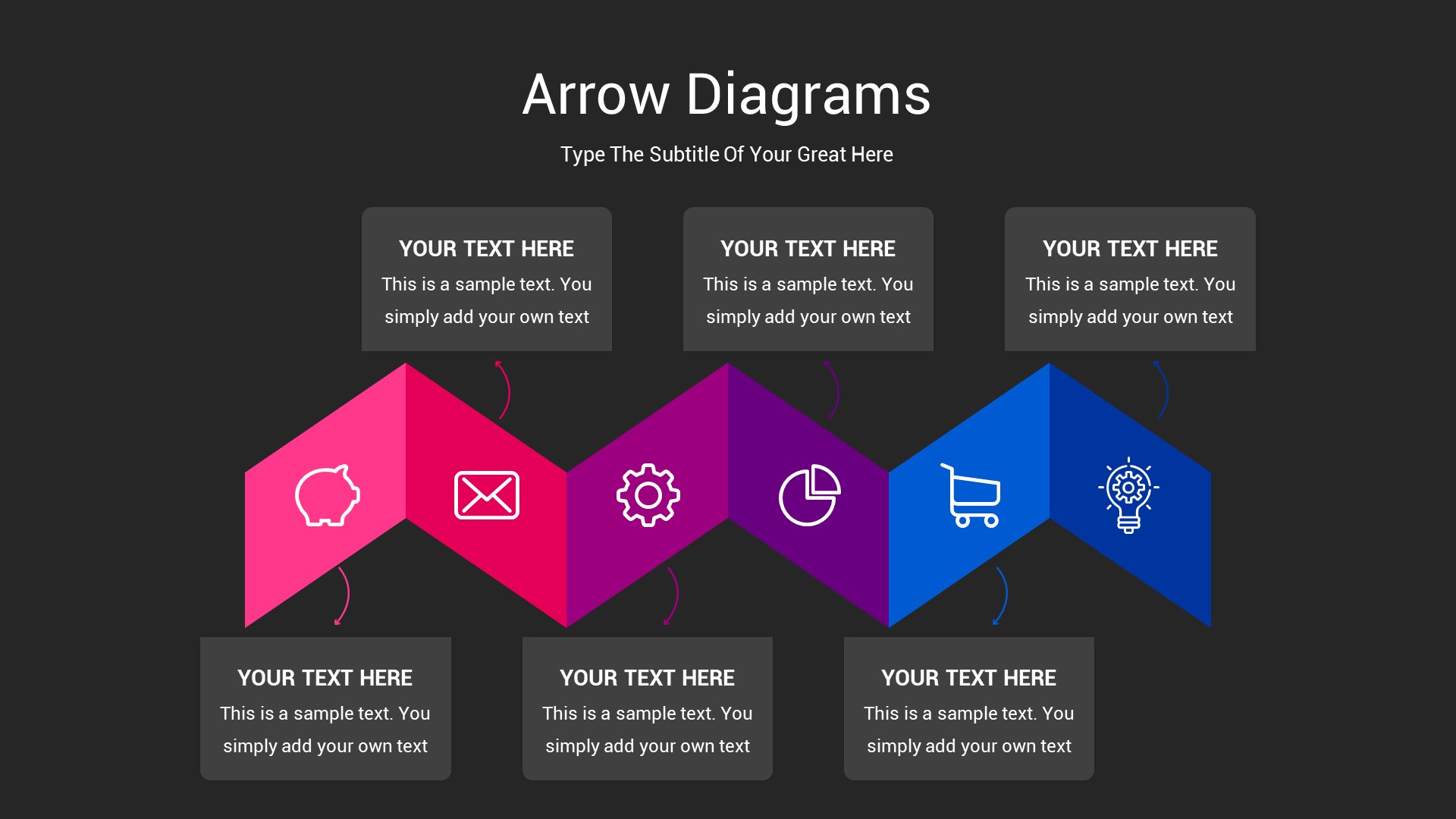 Arrow Diagrams

Type The Subtitle Of Your Great Here

YOUR TEXT HERE
This is a sample text. You simply add your own text

YOUR TEXT HERE
This is a sample text. You simply add your own text

YOUR TEXT HERE
This is a sample text. You simply add your own text

YOUR TEXT HERE
This is a sample text. You simply add your own text

YOUR TEXT HERE
This is a sample text. You simply add your own text

YOUR TEXT HERE
This is a sample text. You simply add your own text